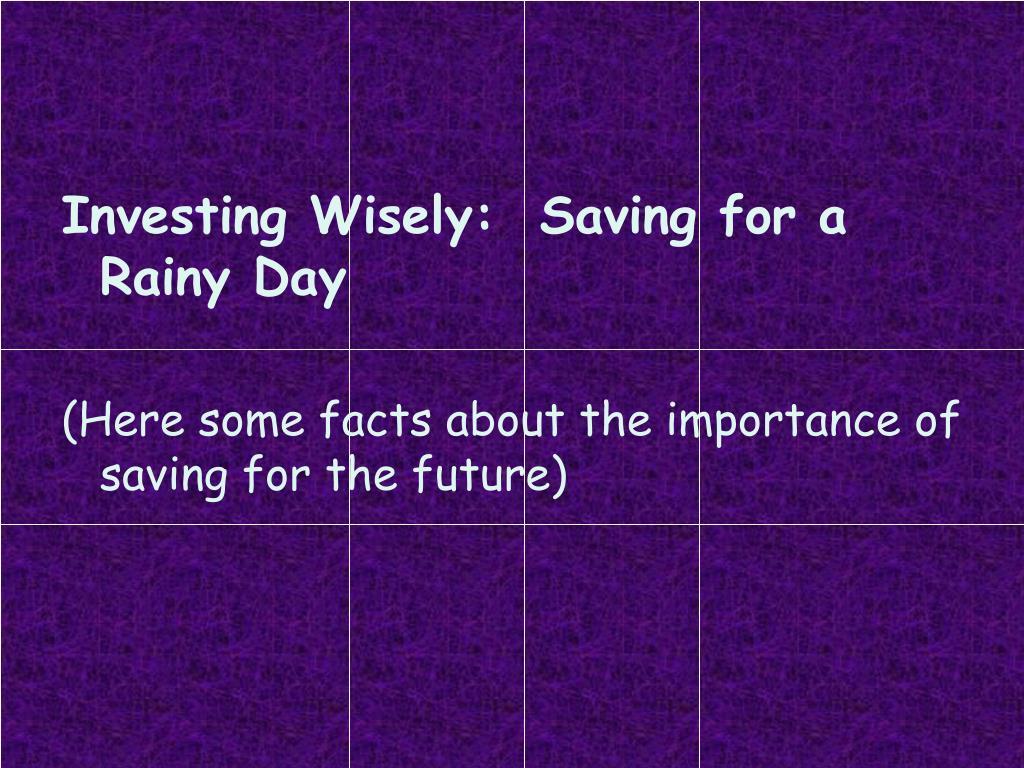 Investing Wisely: Saving for a Rainy Day

(Here some facts about the importance of saving for the future)